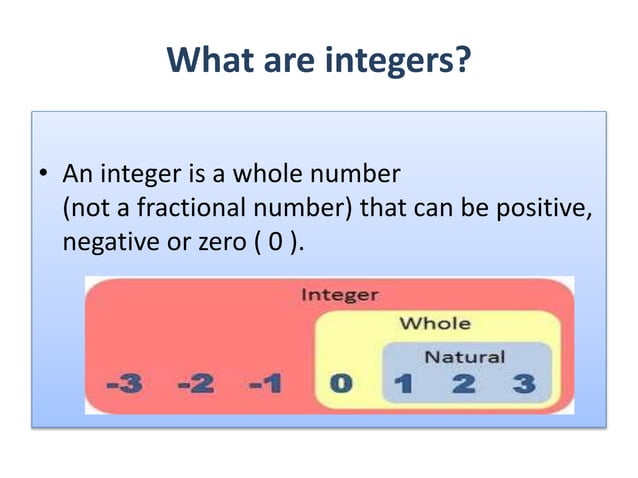 What are integers?

• An integer is a whole number (not a fractional number) that can be positive, negative or zero ( 0 ).

Integer

Whole

Natural

-3 -2 -1 0 1 2 3